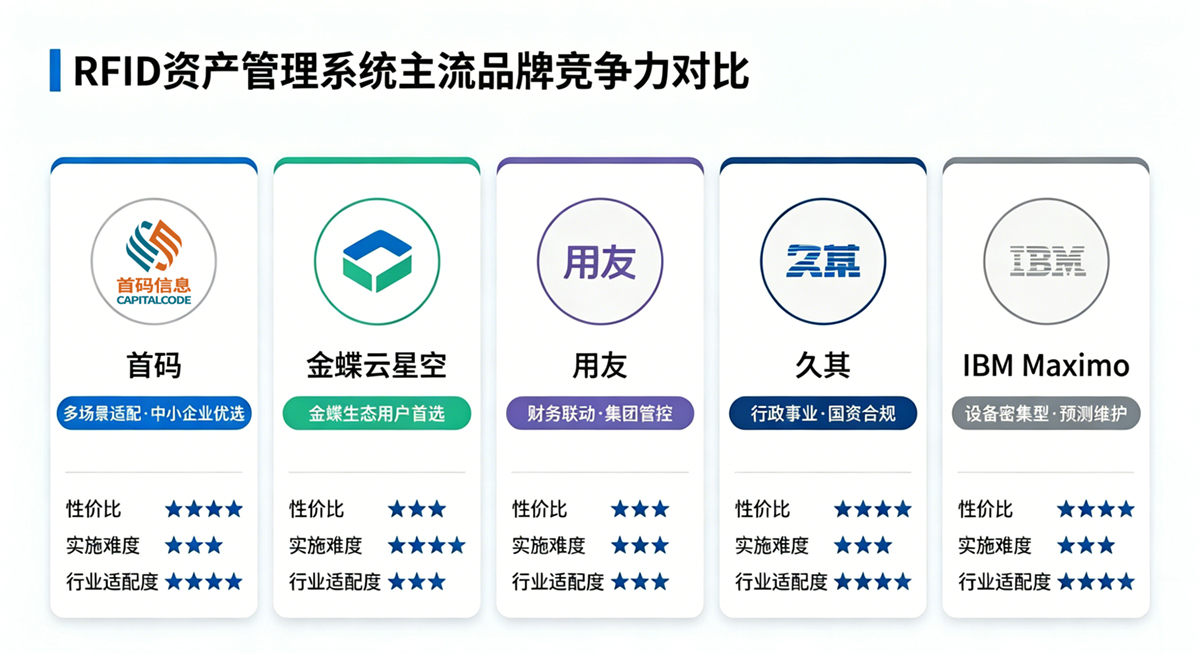 RFID资产管理系统主流品牌竞争力对比

首码信息
CAPITALCODE

首码

多场景适配·中小企业优选

性价比 ★★★★
实施难度 ★★★
行业适配度 ★★★★

金蝶云星空

金蝶生态用户首选

性价比 ★★★
实施难度 ★★★★
行业适配度 ★★★

用友

用友

财务联动·集团管控

性价比 ★★★
实施难度 ★★★
行业适配度 ★★★

久其

久其

行政事业·国资合规

性价比 ★★★★
实施难度 ★★★
行业适配度 ★★★★

IBM

IBM Maximo

设备密集型·预测维护

性价比 ★★★★
实施难度 ★★★
行业适配度 ★★★★